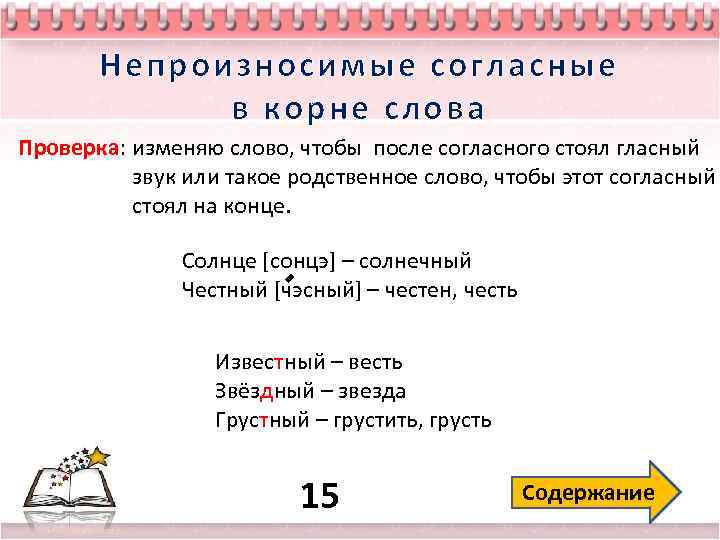 Непроизносимые согласные в корне слова

Проверка: изменяю слово, чтобы после согласного стоял гласный звук или такое родственное слово, чтобы этот согласный стоял на конце.

Солнце [сонцэ] – солнечный
Честный [чэсный] – честен, честь

Известный – весть
Звёздный – звезда
Грустный – грустить, грусть

15

Содержание